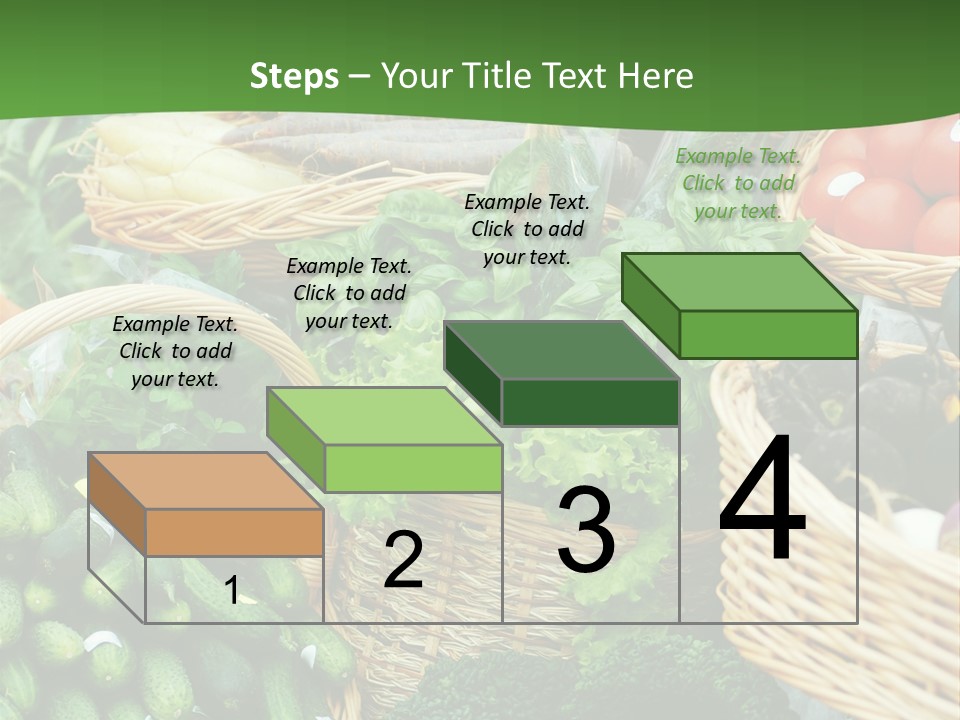 Steps – Your Title Text Here

Example Text. Click to add your text.

Example Text. Click to add your text.

Example Text. Click to add your text.

Example Text. Click to add your text.

1

2

3

4